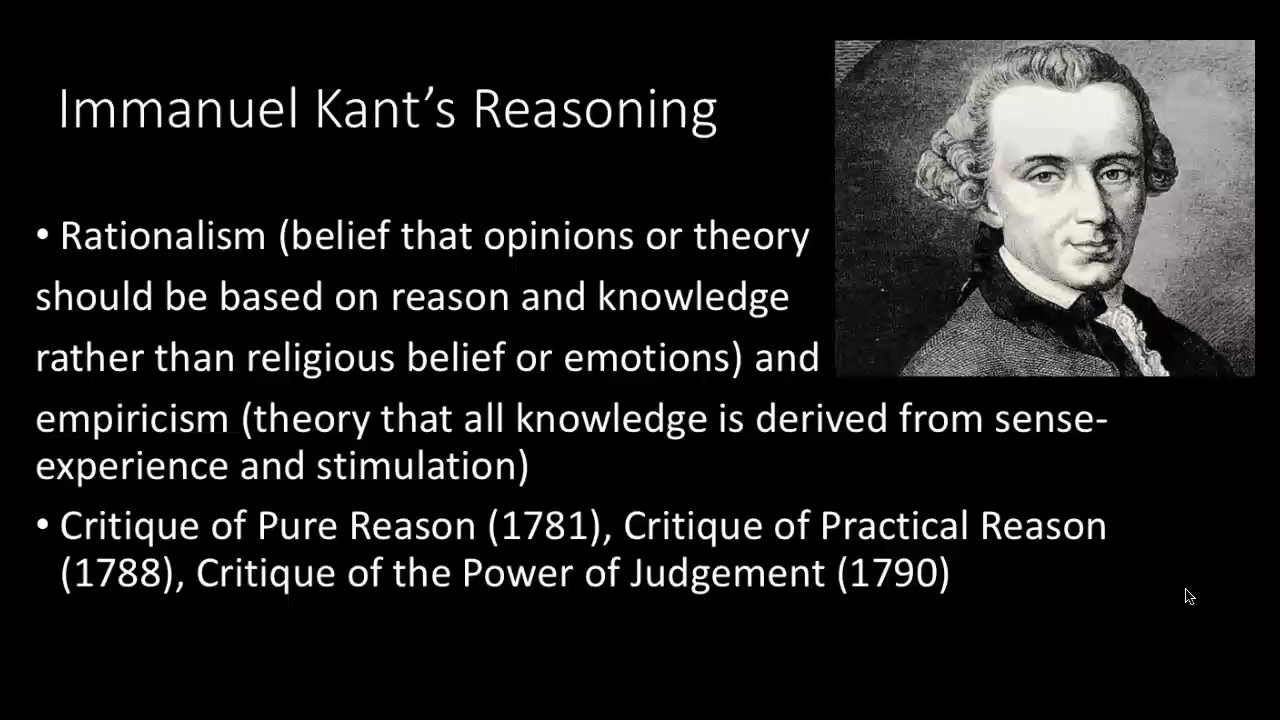 Immanuel Kant's Reasoning

• Rationalism (belief that opinions or theory should be based on reason and knowledge rather than religious belief or emotions) and empiricism (theory that all knowledge is derived from sense-experience and stimulation)

• Critique of Pure Reason (1781), Critique of Practical Reason (1788), Critique of the Power of Judgement (1790)